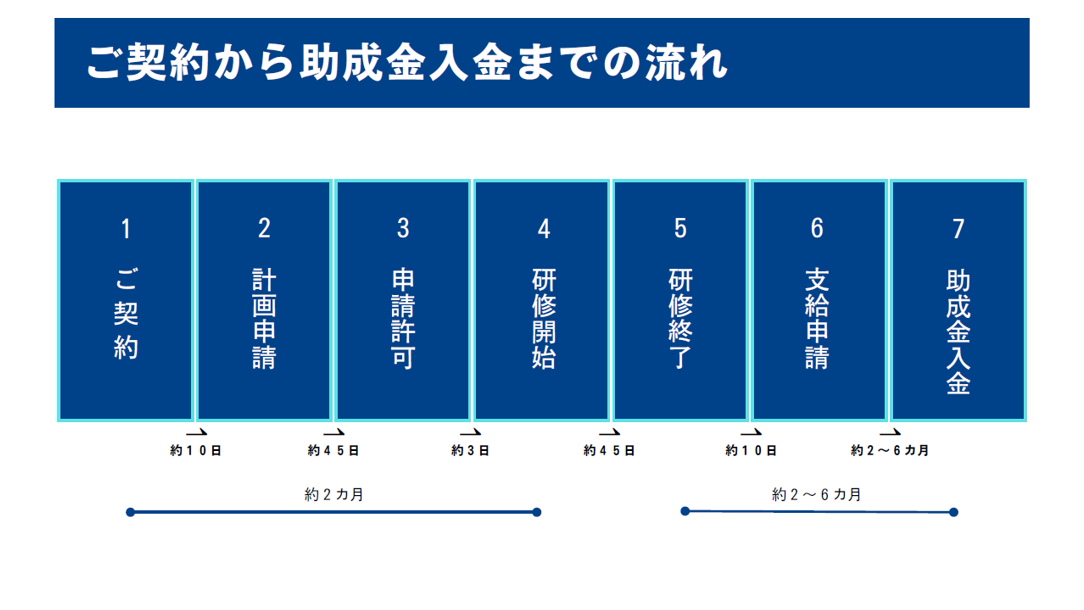 ご契約から助成金入金までの流れ

1
ご契約

2
計画申請

3
申請許可

4
研修開始

5
研修終了

6
支給申請

7
助成金入金

約１０日
約４５日
約３日
約４５日
約１０日
約２～６カ月

約２カ月
約２～６カ月